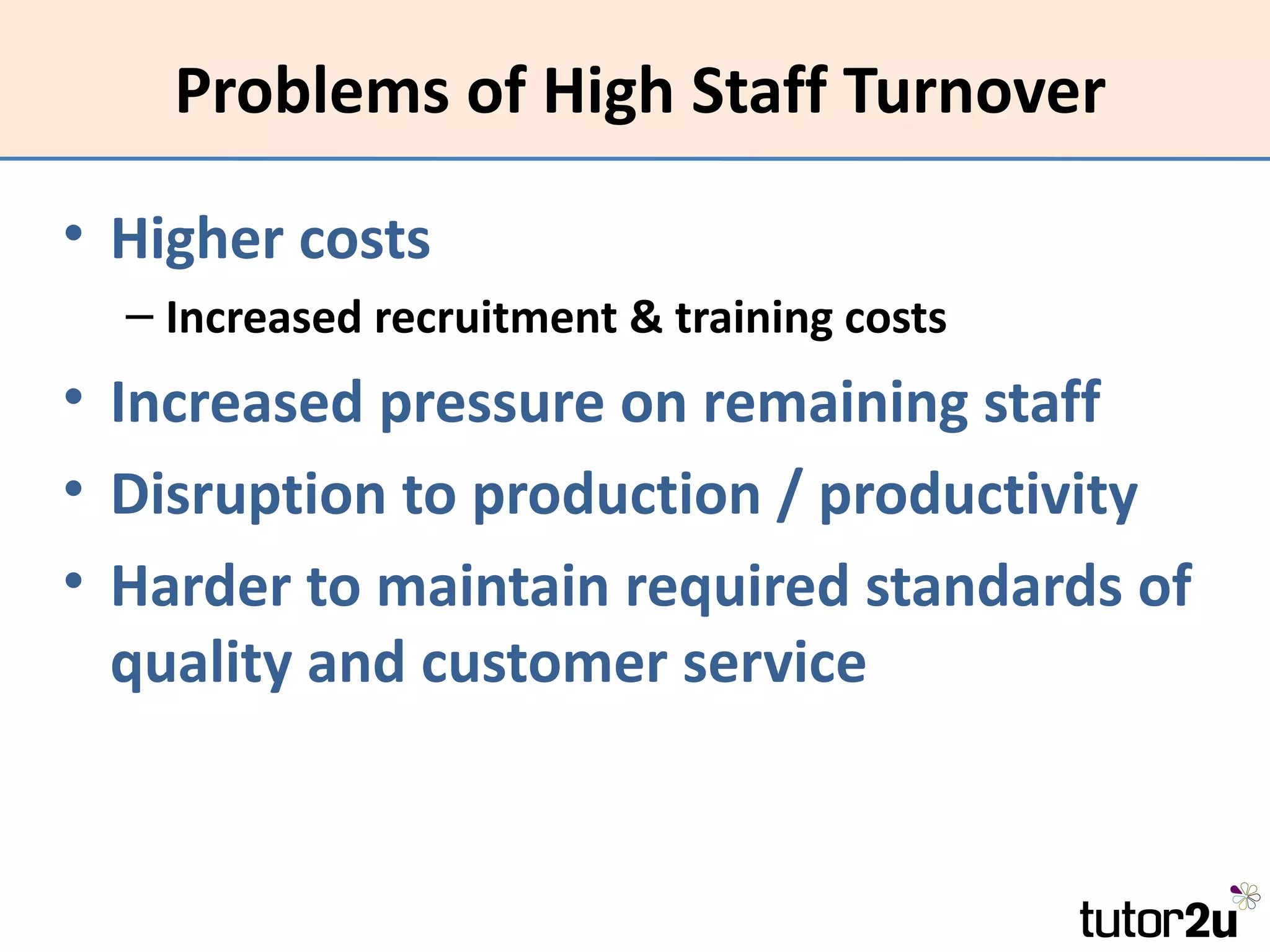 Problems of High Staff Turnover

• Higher costs
– Increased recruitment & training costs
• Increased pressure on remaining staff
• Disruption to production / productivity
• Harder to maintain required standards of quality and customer service

tutor2u